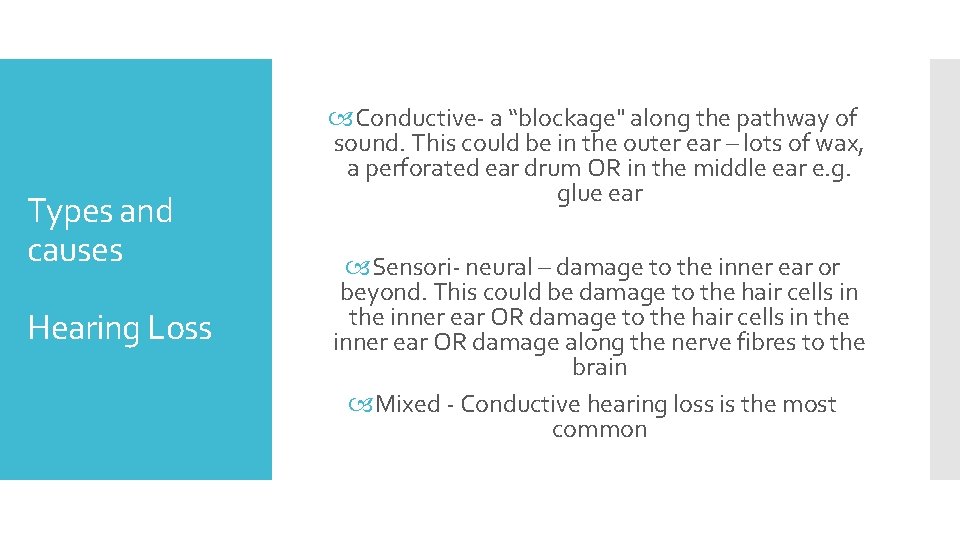 Types and causes

Hearing Loss

Conductive- a “blockage" along the pathway of sound. This could be in the outer ear – lots of wax, a perforated ear drum OR in the middle ear e.g. glue ear

Sensori- neural – damage to the inner ear or beyond. This could be damage to the hair cells in the inner ear OR damage to the hair cells in the inner ear OR damage along the nerve fibres to the brain

Mixed - Conductive hearing loss is the most common